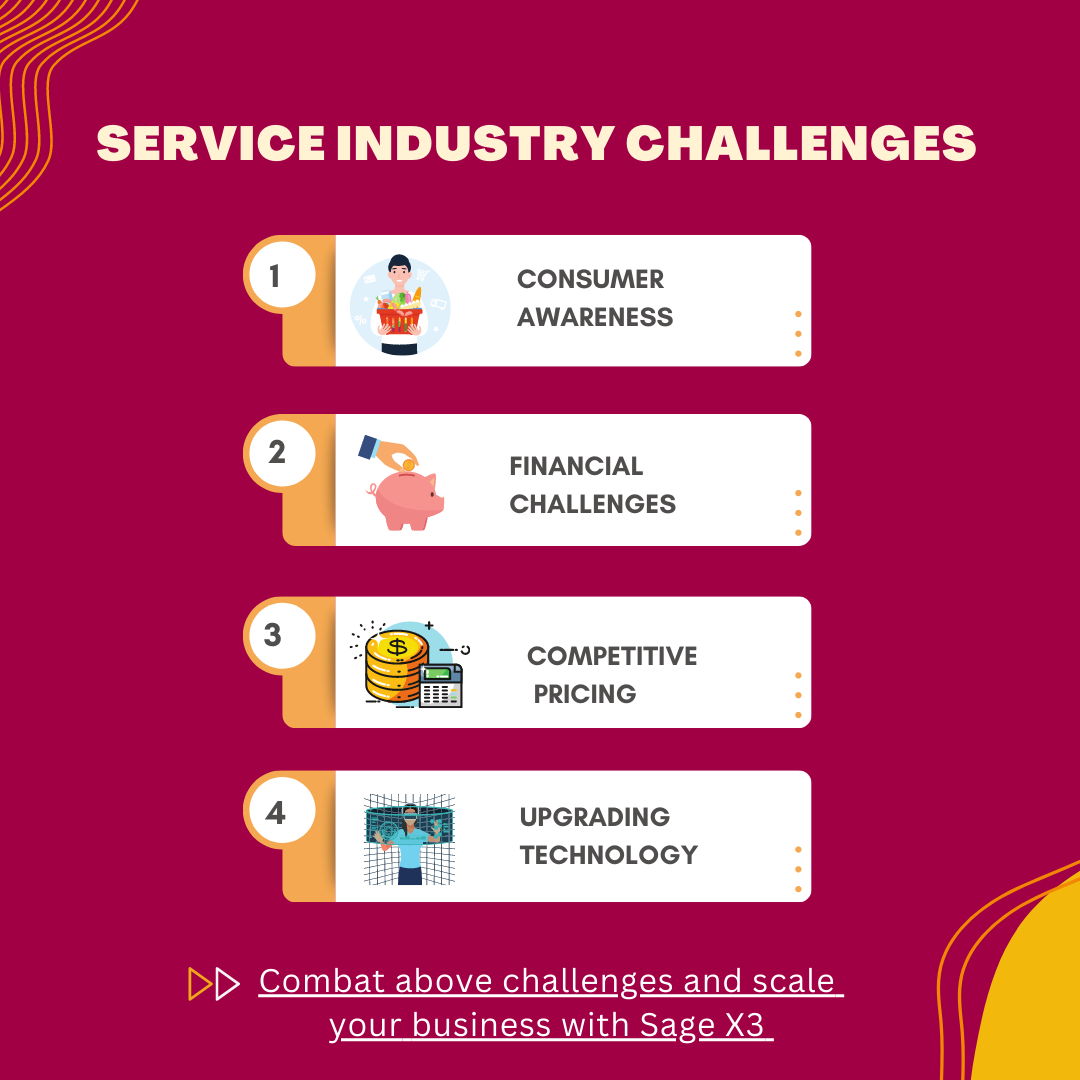 SERVICE INDUSTRY CHALLENGES

1 CONSUMER AWARENESS

2 FINANCIAL CHALLENGES

3 COMPETITIVE PRICING

4 UPGRADING TECHNOLOGY

Combat above challenges and scale your business with Sage X3